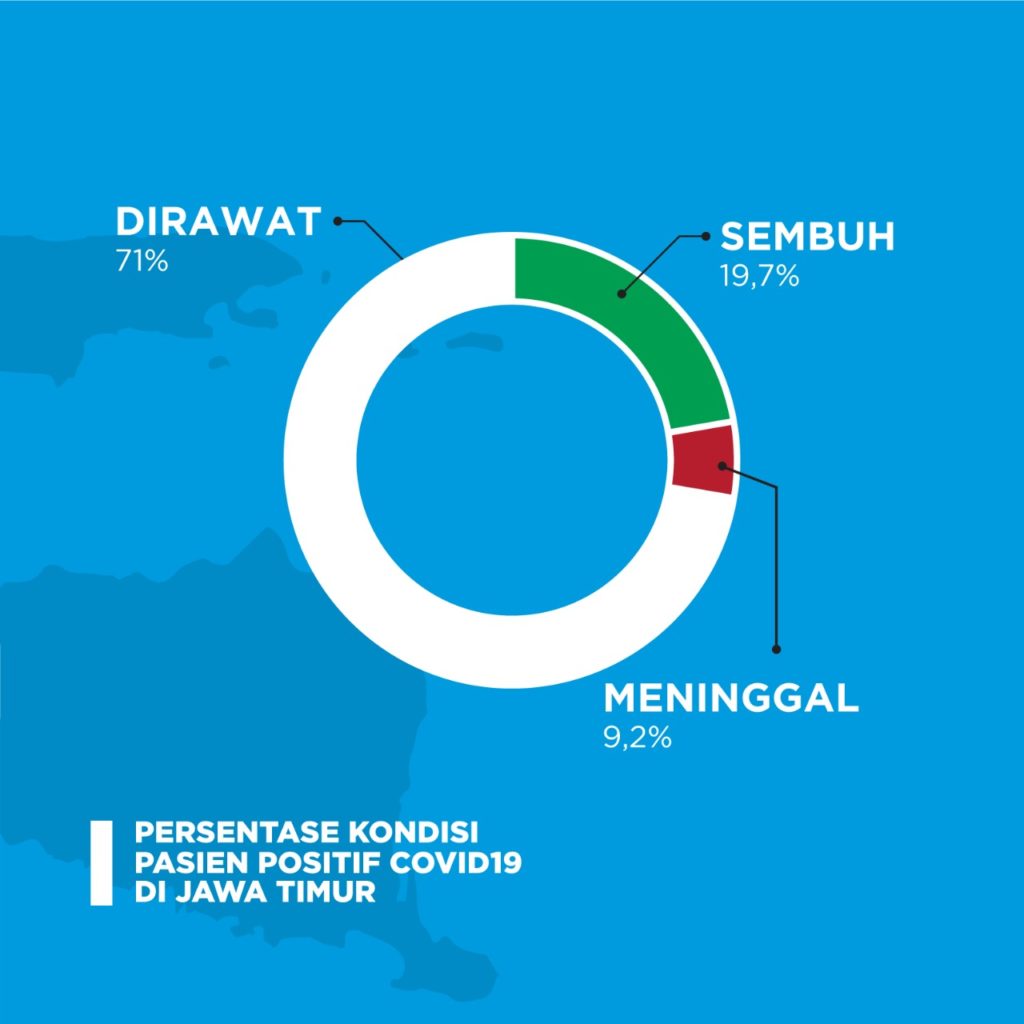 DIRAWAT
71%

SEMBUH
19,7%

MENINGGAL
9,2%

PERSENTASE KONDISI PASIEN POSITIF COVID19 DI JAWA TIMUR